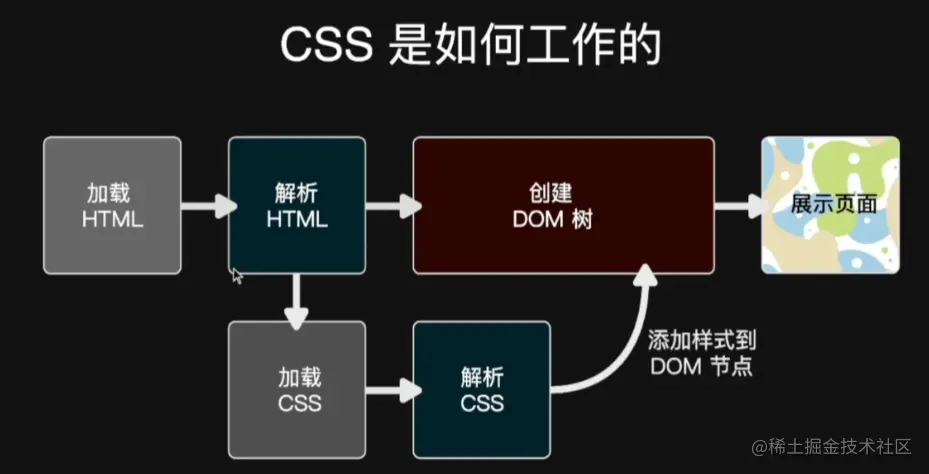 CSS 是如何工作的

加载
HTML

解析
HTML

创建
DOM 树

展示页面

加载
CSS

解析
CSS

添加样式到
DOM 节点

@稀土掘金技术社区